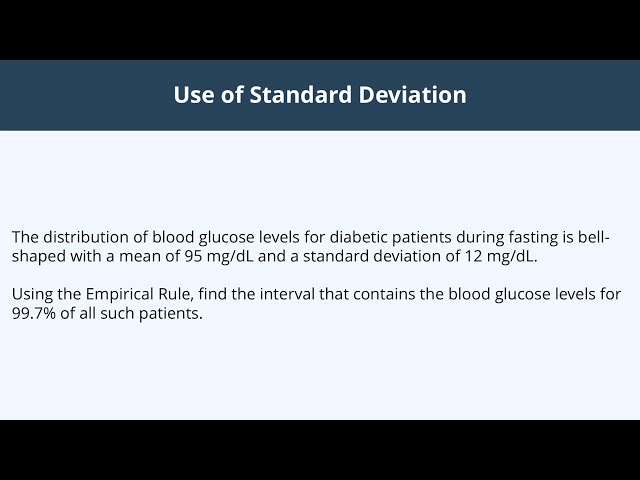 Use of Standard Deviation

The distribution of blood glucose levels for diabetic patients during fasting is bell-shaped with a mean of 95 mg/dL and a standard deviation of 12 mg/dL.

Using the Empirical Rule, find the interval that contains the blood glucose levels for 99.7% of all such patients.